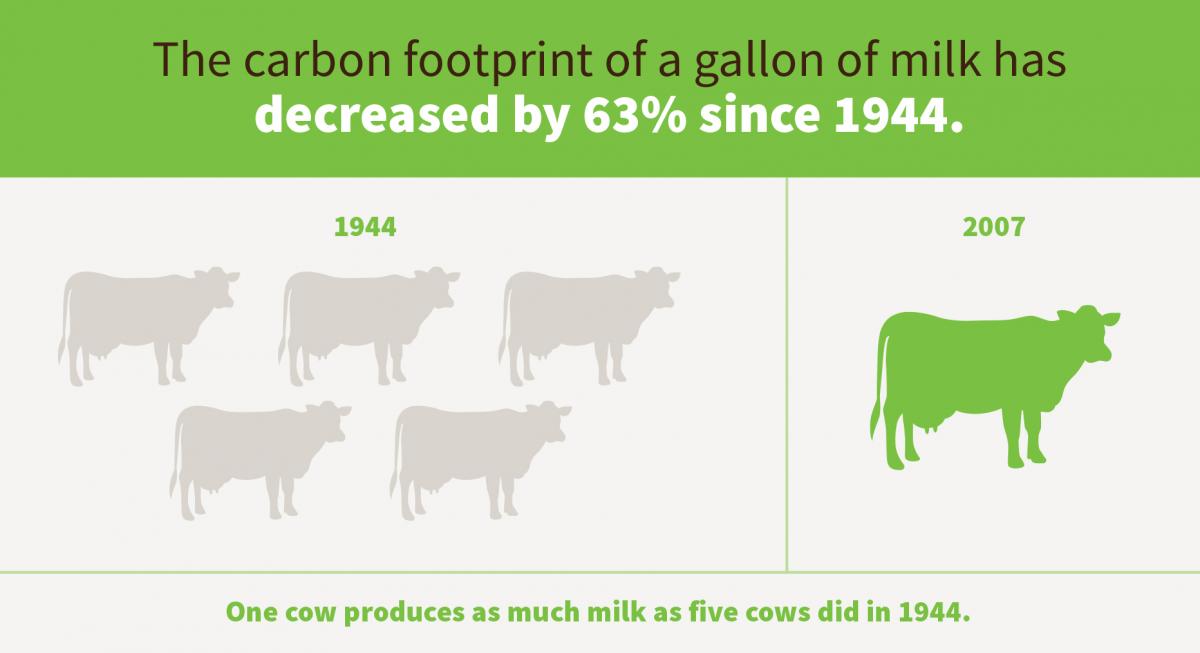 The carbon footprint of a gallon of milk has decreased by 63% since 1944.

1944

2007

One cow produces as much milk as five cows did in 1944.